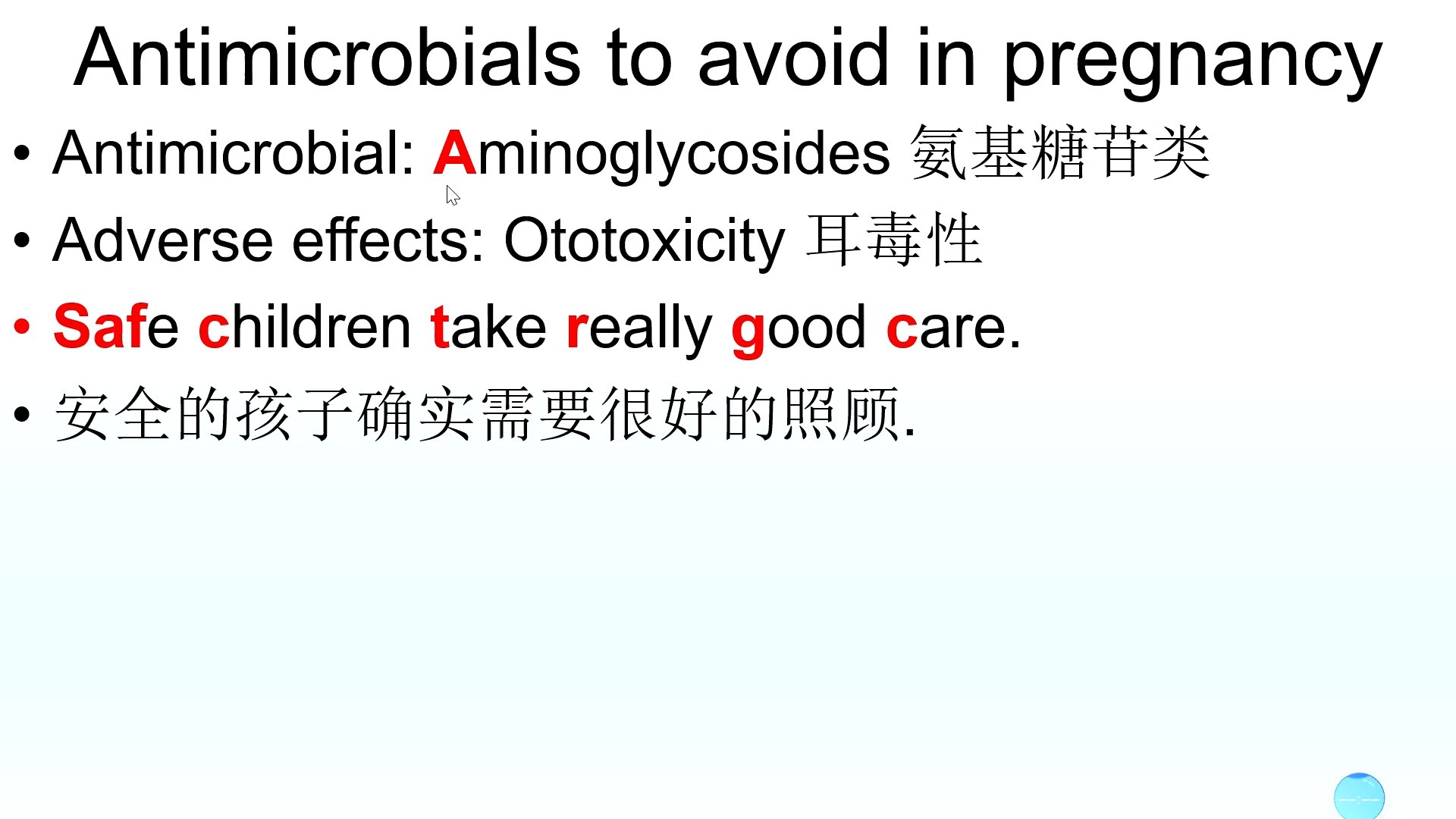 Antimicrobials to avoid in pregnancy

• Antimicrobial: Aminoglycosides 氨基糖苷类

• Adverse effects: Ototoxicity 耳毒性

• Safe children take really good care.

• 安全的孩子确实需要很好的照顾.